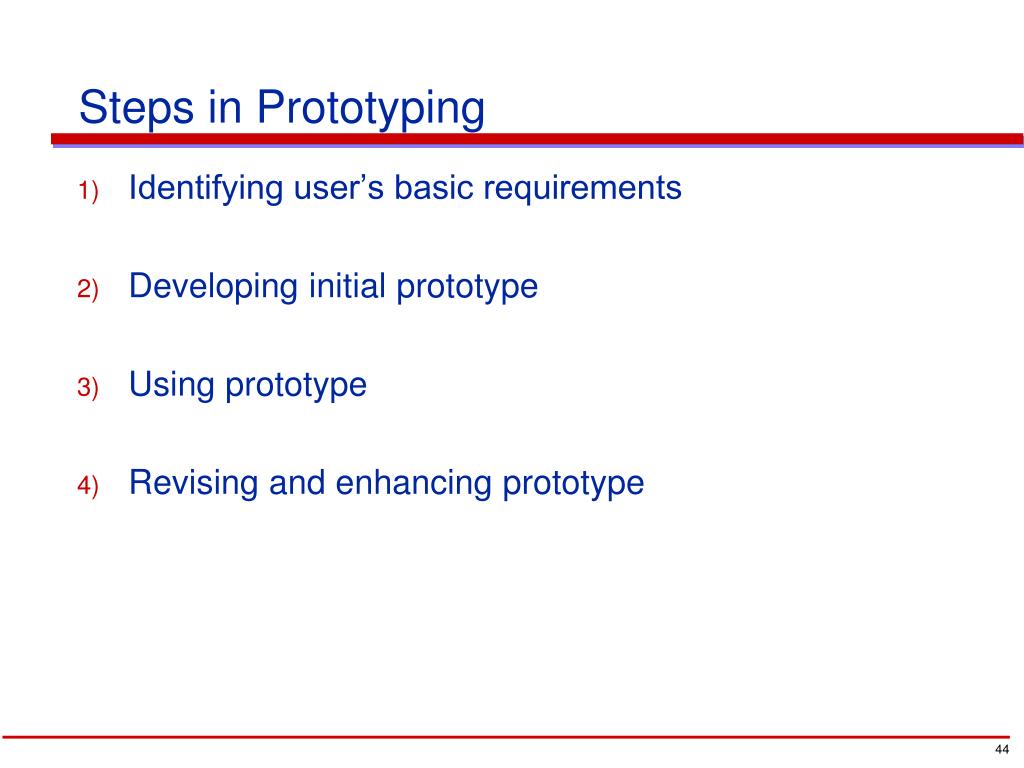 Steps in Prototyping

1) Identifying user’s basic requirements

2) Developing initial prototype

3) Using prototype

4) Revising and enhancing prototype

44